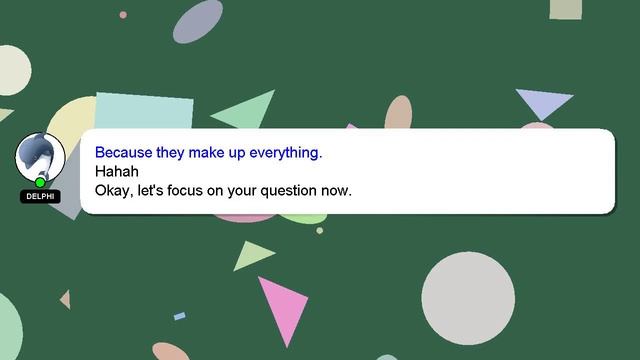 DELPHI

Because they make up everything.
Hahah
Okay, let's focus on your question now.